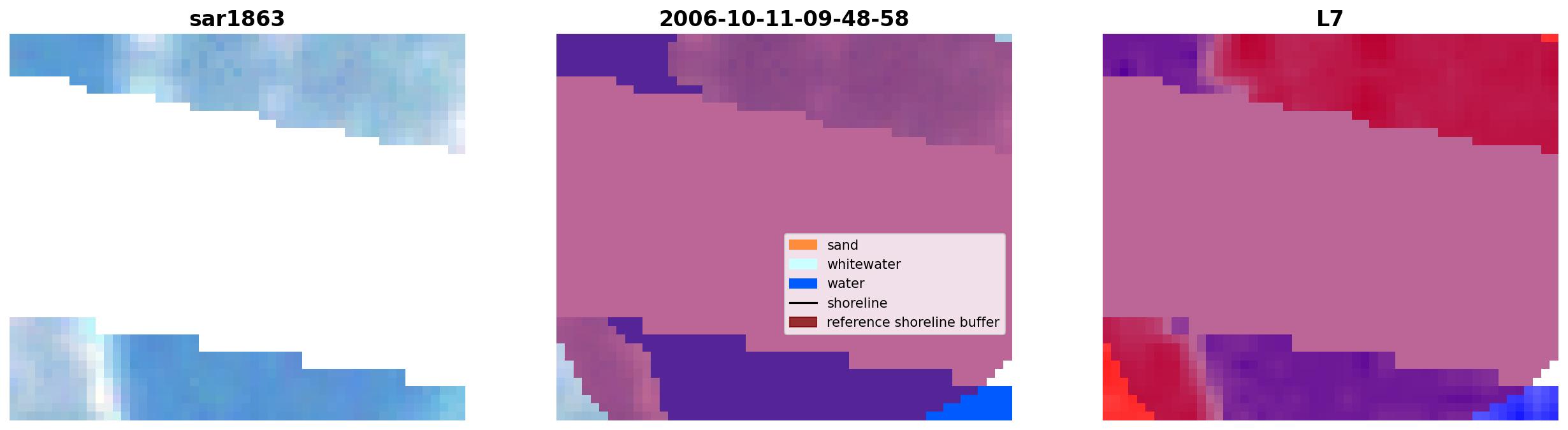 sar1863

2006-10-11-09-48-58

sand
whitewater
water
shoreline
reference shoreline buffer

L7